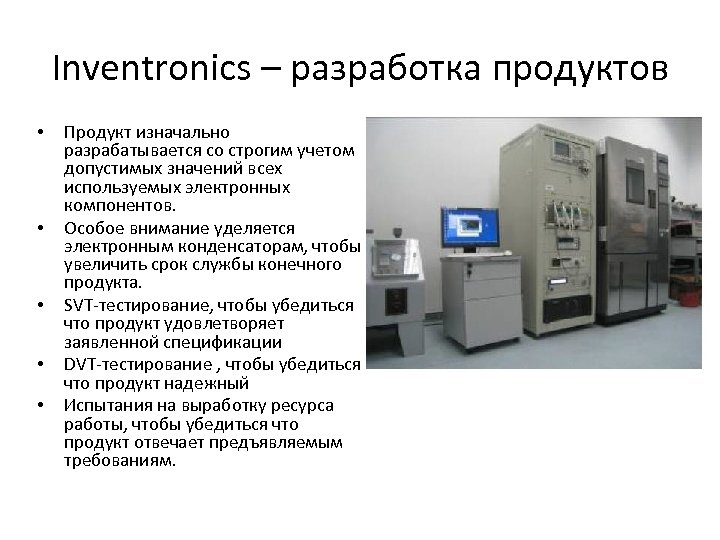 Inventronics – разработка продуктов

• Продукт изначально разрабатывается со строгим учетом допустимых значений всех используемых электронных компонентов.
• Особое внимание уделяется электронным конденсаторам, чтобы увеличить срок службы конечного продукта.
• SVT-тестирование, чтобы убедиться что продукт удовлетворяет заявленной спецификации
• DVT-тестирование , чтобы убедиться что продукт надежный
• Испытания на выработку ресурса работы, чтобы убедиться что продукт отвечает предъявляемым требованиям.